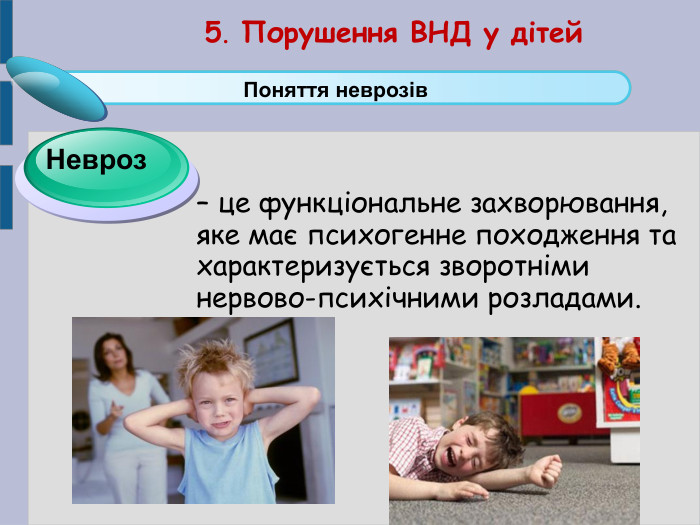 5. Порушення ВНД у дітей

Поняття неврозів

Невроз

– це функціональне захворювання, яке має психогенне походження та характеризується зворотніми нервово-психічними розладами.